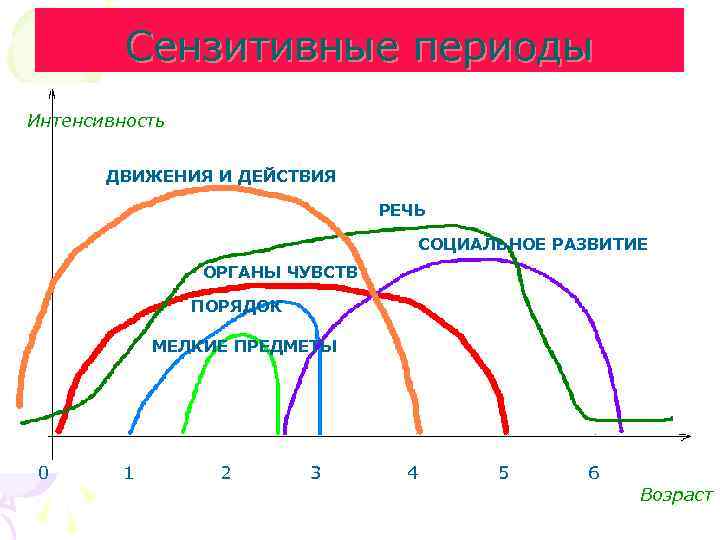 Сензитивные периоды

Интенсивность

ДВИЖЕНИЯ И ДЕЙСТВИЯ

РЕЧЬ

СОЦИАЛЬНОЕ РАЗВИТИЕ

ОРГАНЫ ЧУВСТВ

ПОРЯДОК

МЕЛКИЕ ПРЕДМЕТЫ

0 1 2 3 4 5 6

Возраст